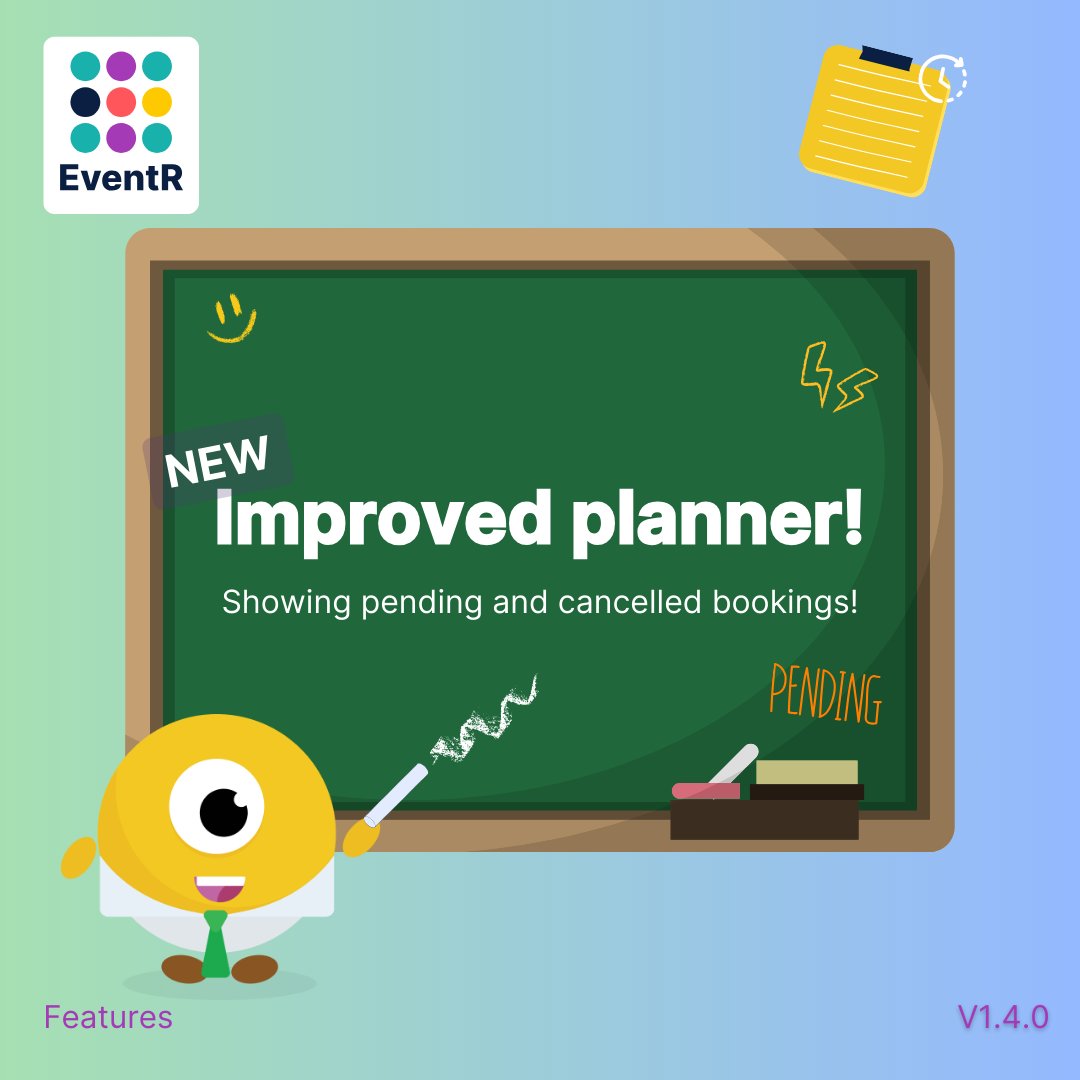 EventR

NEW

Improved planner!

Showing pending and cancelled bookings!

PENDING

Features

V1.4.0